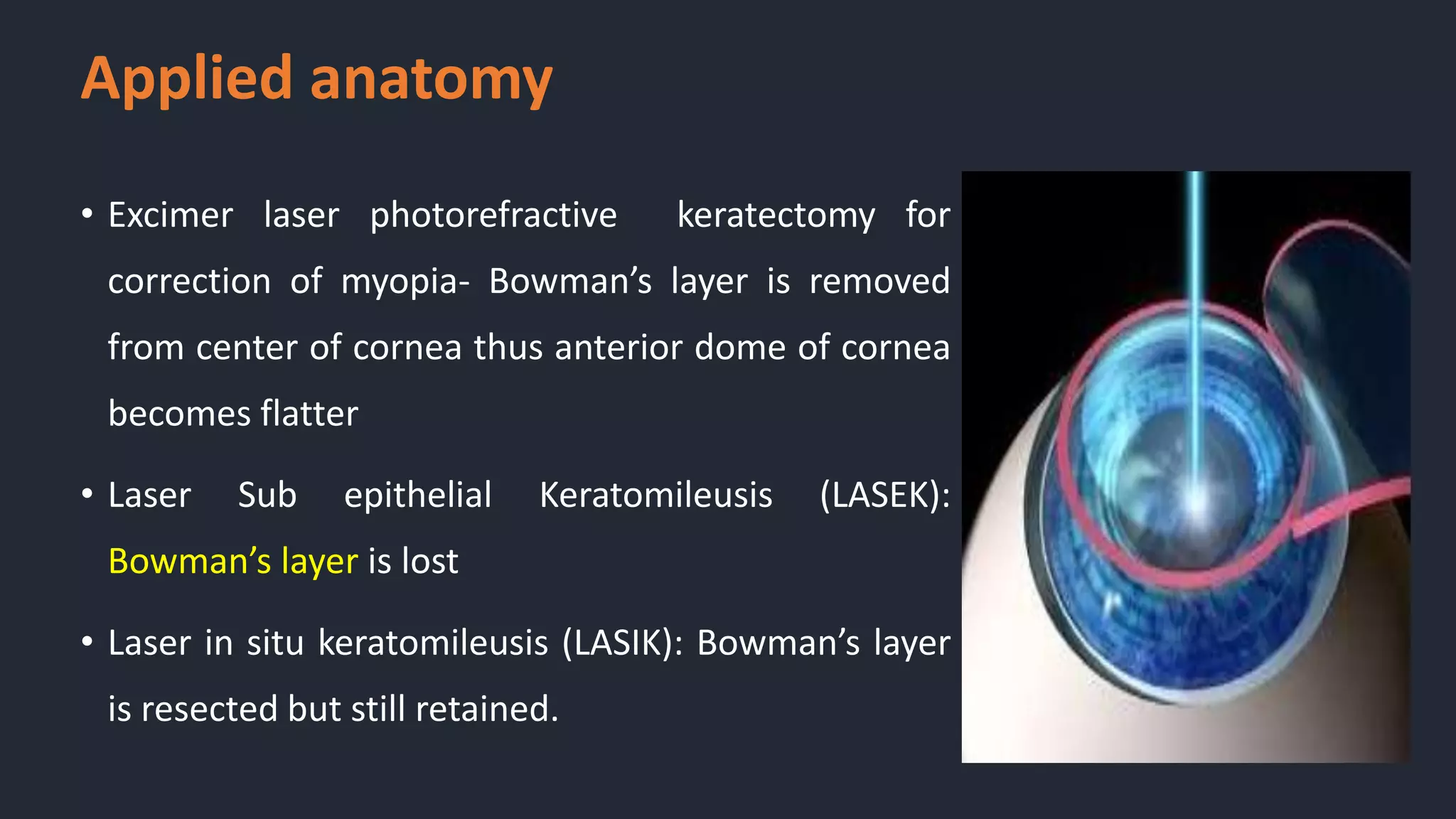 Applied anatomy

• Excimer laser photorefractive keratectomy for correction of myopia- Bowman's layer is removed from center of cornea thus anterior dome of cornea becomes flatter

• Laser Sub epithelial Keratomileusis (LASEK): Bowman's layer is lost

• Laser in situ keratomileusis (LASIK): Bowman's layer is resected but still retained.